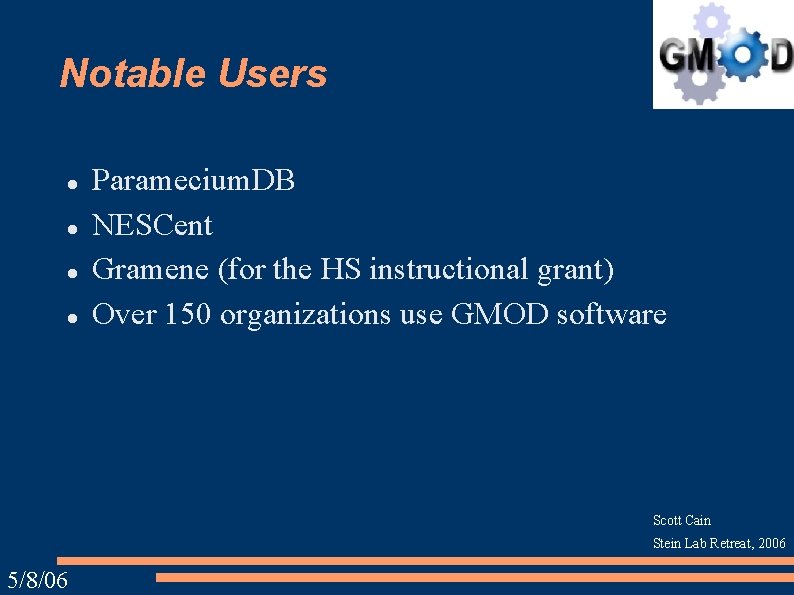 Notable Users

GMOD

- ParameciumDB
- NESCent
- Gramene (for the HS instructional grant)
- Over 150 organizations use GMOD software

Scott Cain
Stein Lab Retreat, 2006

5/8/06